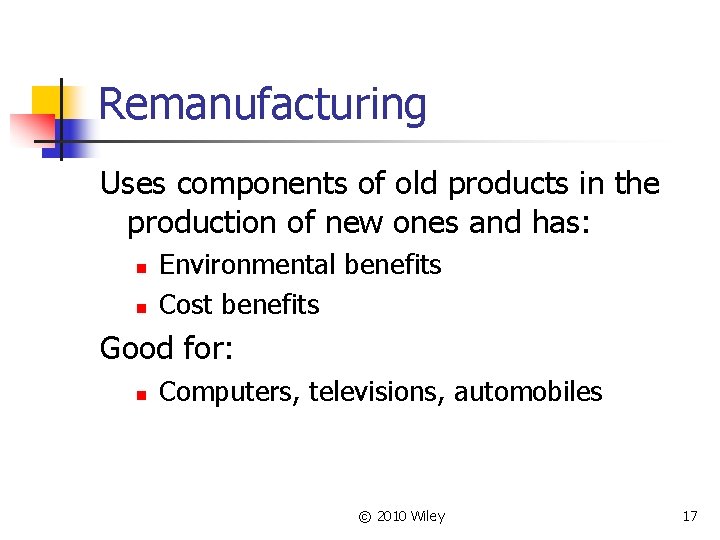 Remanufacturing

Uses components of old products in the production of new ones and has:

- Environmental benefits
- Cost benefits

Good for:

- Computers, televisions, automobiles

© 2010 Wiley

17